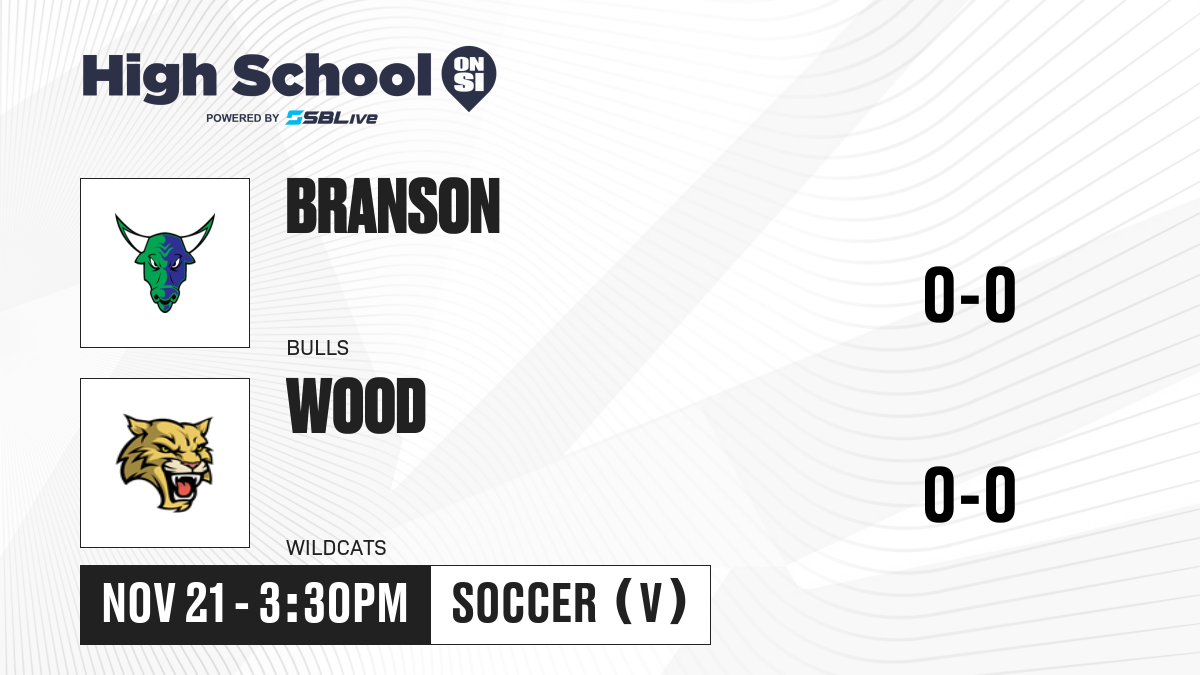 High School ON SI
POWERED BY SBLive

BRANSON
BULLS
0-0

WOOD
WILDCATS
0-0

NOV 21 - 3:30PM
SOCCER (V)